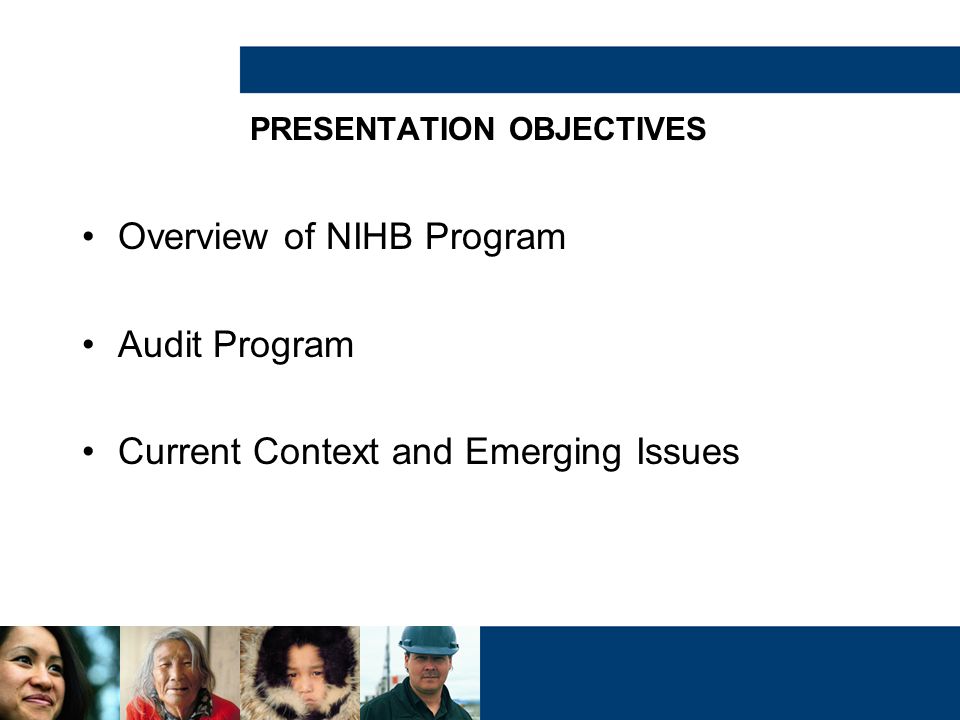 PRESENTATION OBJECTIVES

• Overview of NIHB Program

• Audit Program

• Current Context and Emerging Issues